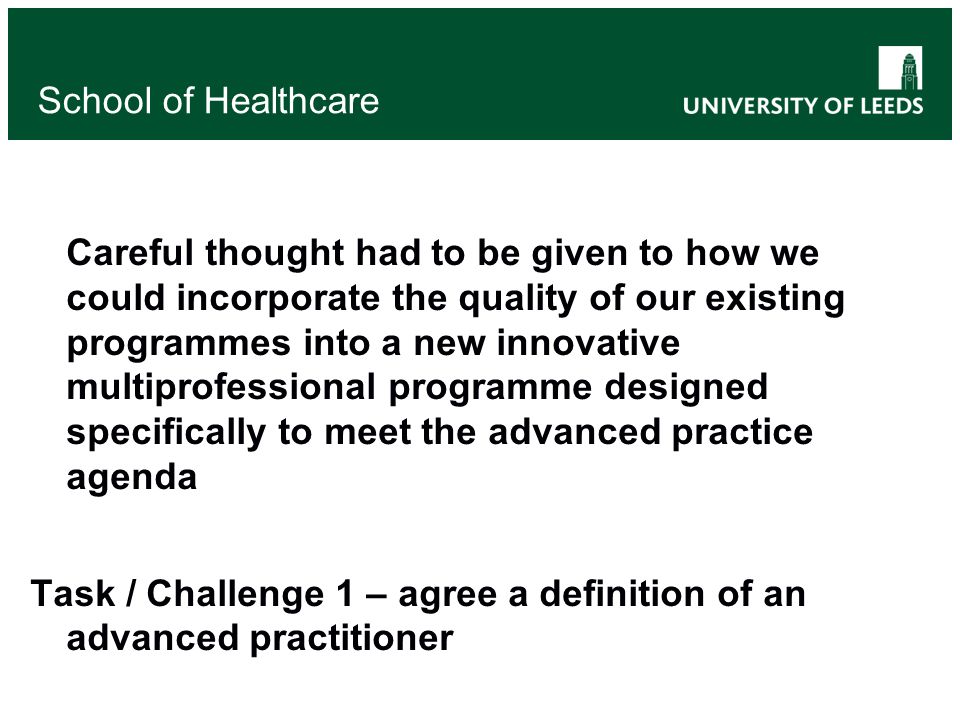 School of Healthcare

UNIVERSITY OF LEEDS

Careful thought had to be given to how we could incorporate the quality of our existing programmes into a new innovative multiprofessional programme designed specifically to meet the advanced practice agenda

Task / Challenge 1 – agree a definition of an advanced practitioner